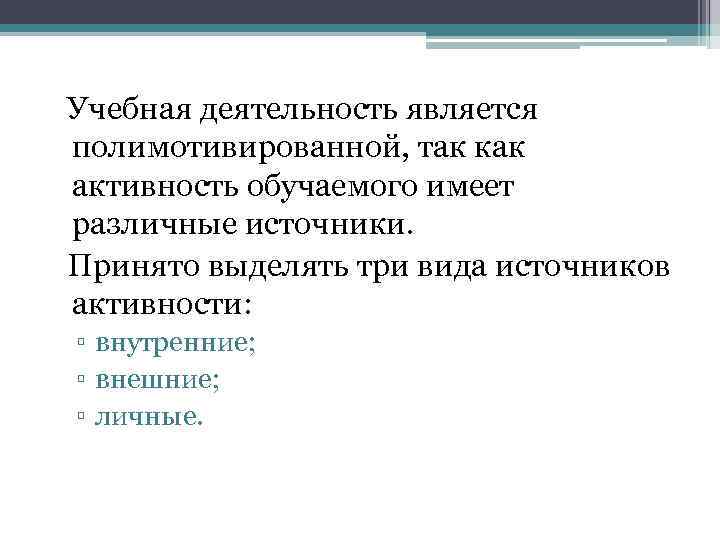 Учебная деятельность является полимотивированной, так как активность обучаемого имеет различные источники.

Принято выделять три вида источников активности:

▫ внутренние;
▫ внешние;
▫ личные.